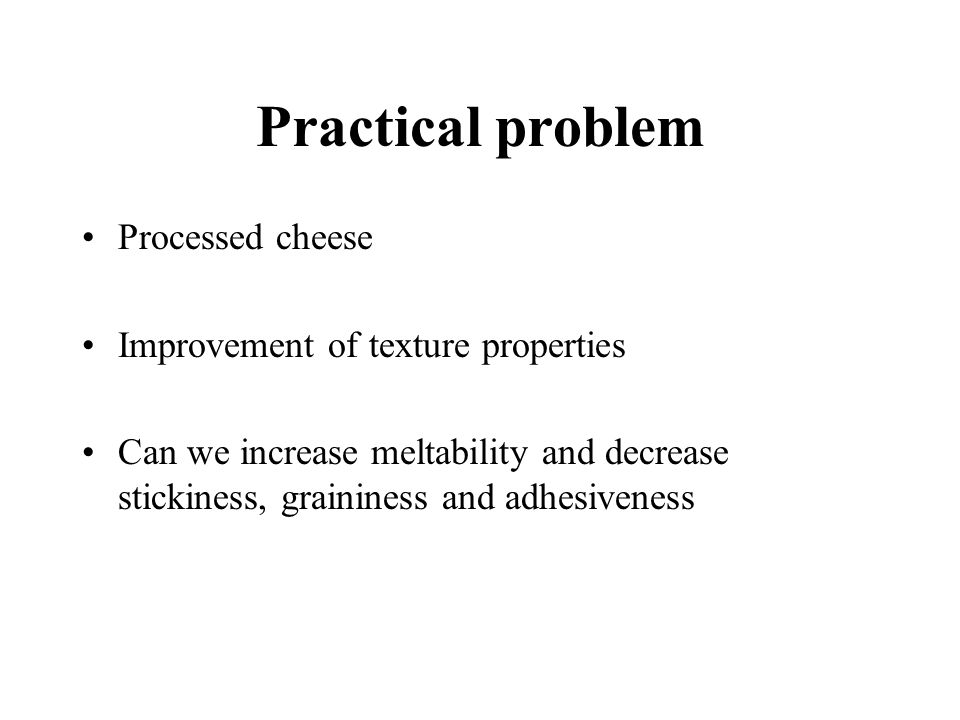 Practical problem

• Processed cheese

• Improvement of texture properties

• Can we increase meltability and decrease stickiness, graininess and adhesiveness